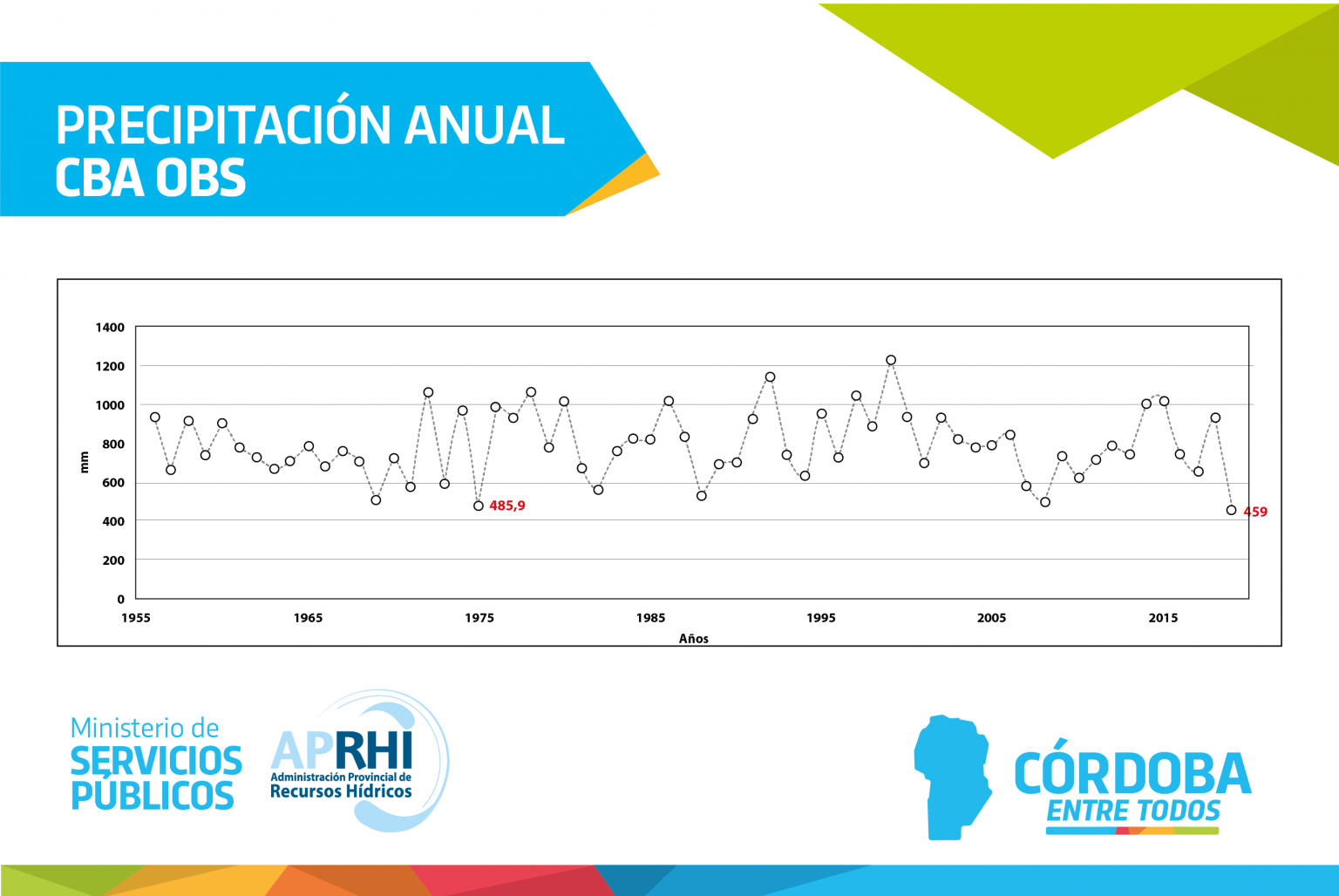 PRECIPITACIÓN ANUAL
CBA OBS

1400
1200
1000
800
600
400
200
0
mm

485,9
459

1955
1965
1975
1985
1995
2005
2015
Años

Ministerio de
SERVICIOS
PÚBLICOS

APRHI
Administración Provincial de
Recursos Hídricos

CÓRDOBA
ENTRE TODOS